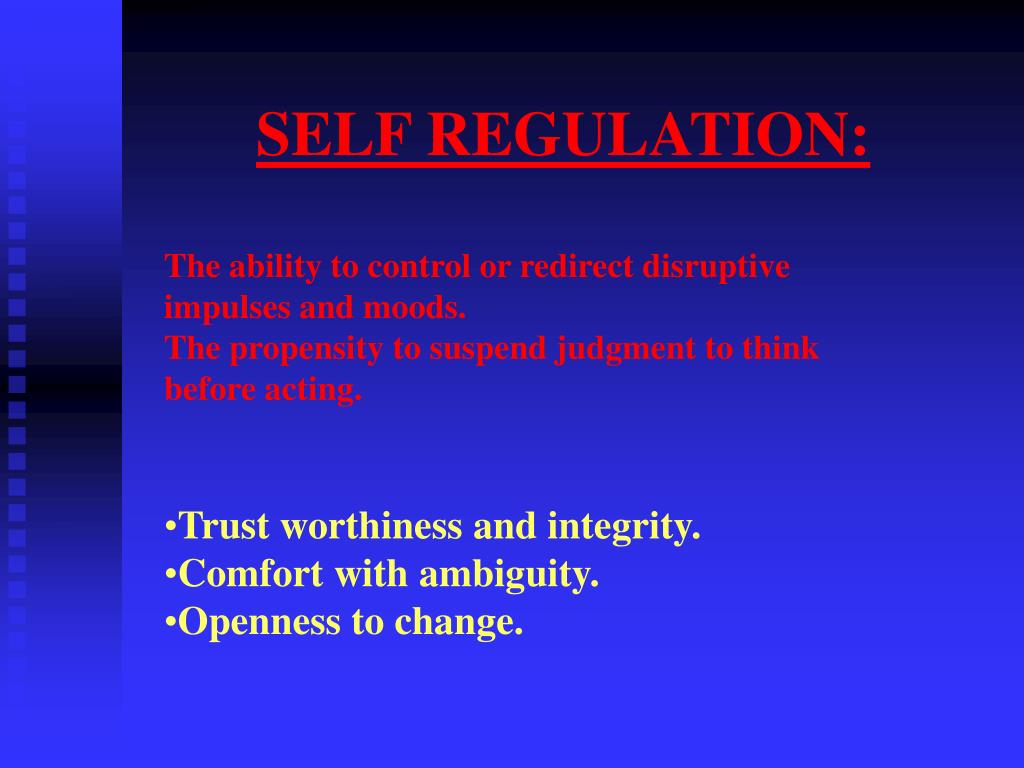 SELF REGULATION:

The ability to control or redirect disruptive impulses and moods.
The propensity to suspend judgment to think before acting.

•Trust worthiness and integrity.
•Comfort with ambiguity.
•Openness to change.